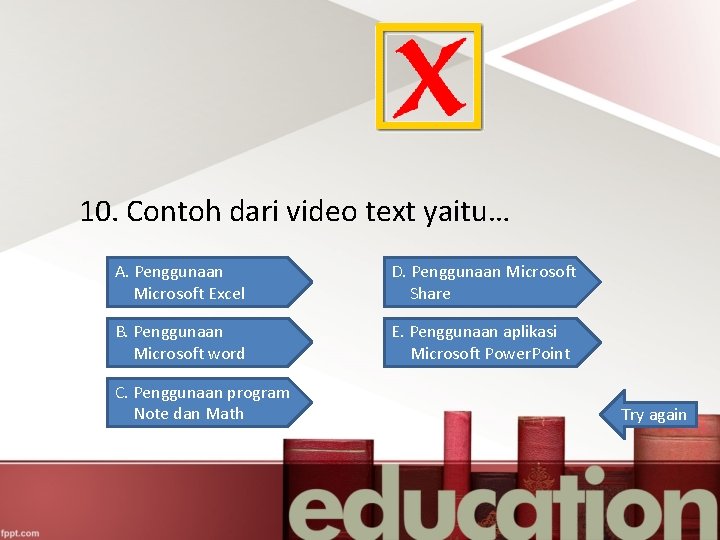 X

10. Contoh dari video text yaitu…

A. Penggunaan Microsoft Excel

B. Penggunaan Microsoft word

C. Penggunaan program Note dan Math

D. Penggunaan Microsoft Share

E. Penggunaan aplikasi Microsoft PowerPoint

Try again

education

fppt.com